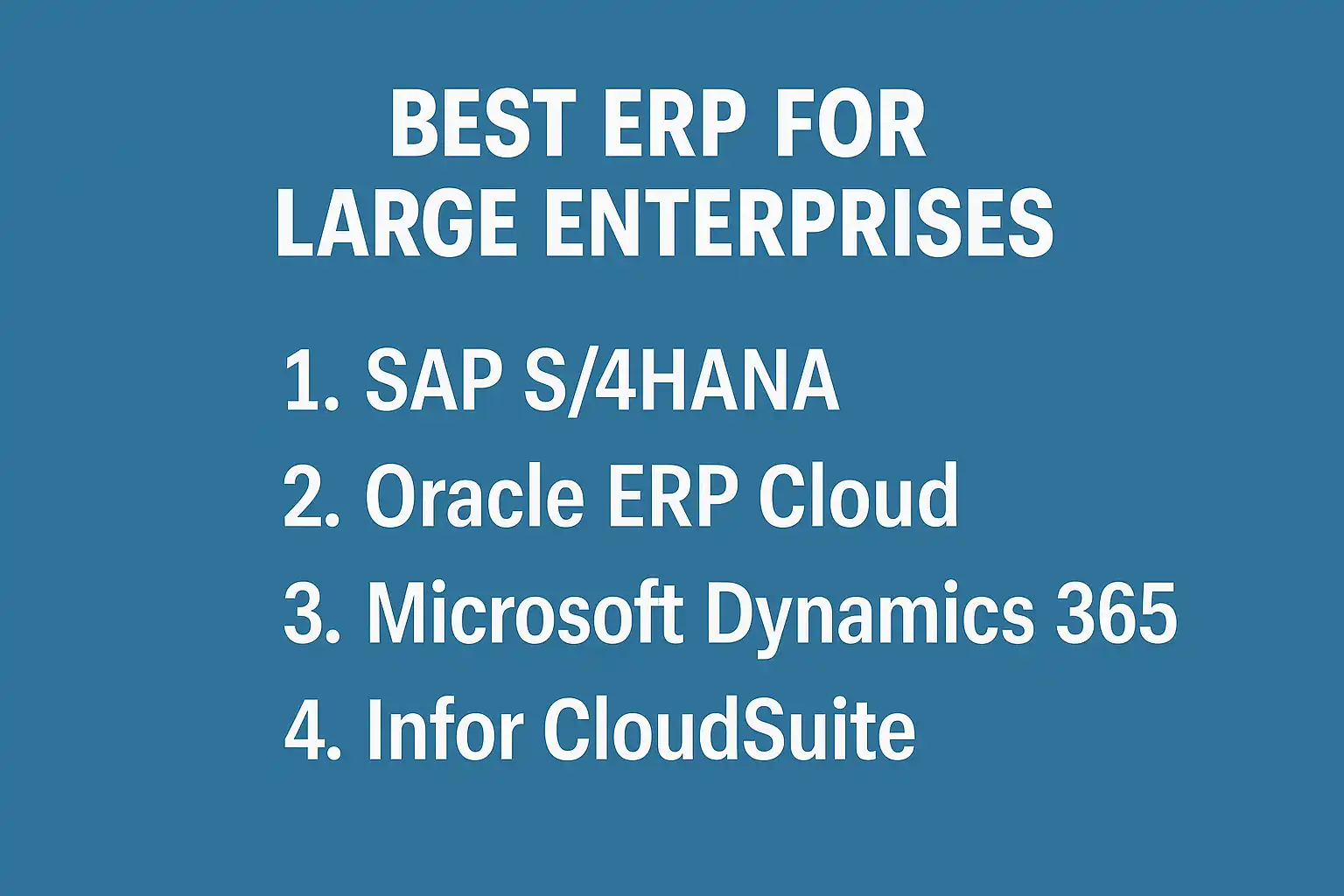 BEST ERP FOR
LARGE ENTERPRISES

1. SAP S/4HANA
2. Oracle ERP Cloud
3. Microsoft Dynamics 365
4. Infor CloudSuite